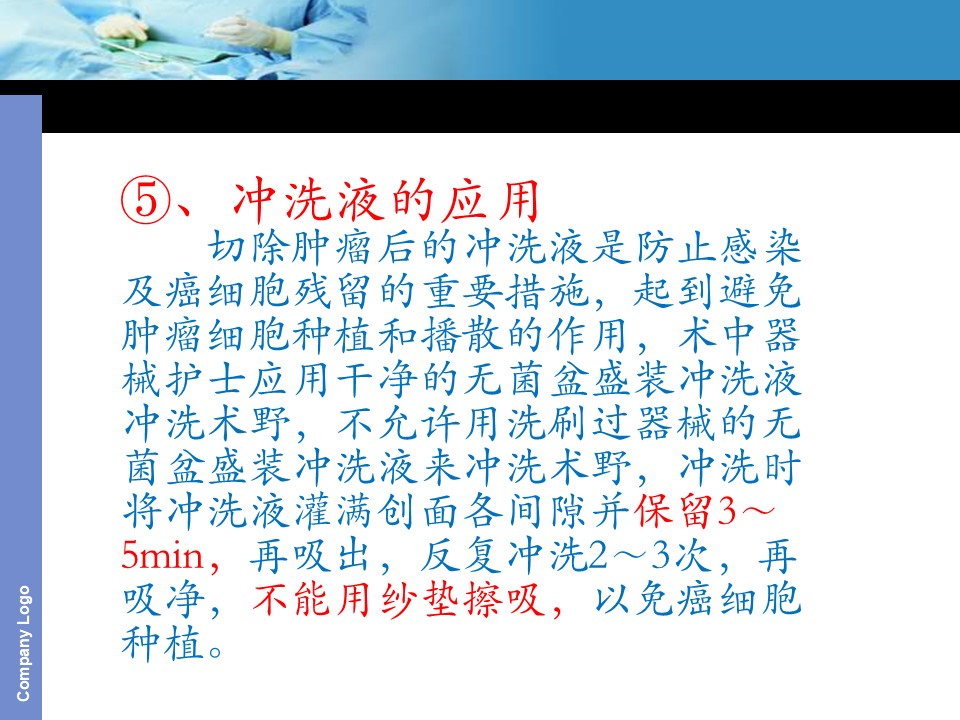 ⑤、冲洗液的应用

切除肿瘤后的冲洗液是防止感染及癌细胞残留的重要措施，起到避免肿瘤细胞种植和播散的作用，术中器械护士应用干净的无菌盆盛装冲洗液冲洗术野，不允许用洗刷过器械的无菌盆盛装冲洗液来冲洗术野，冲洗时将冲洗液灌满创面各间隙并保留3～5min，再吸出，反复冲洗2～3次，再吸净，不能用纱垫擦吸，以免癌细胞种植。

Company Logo